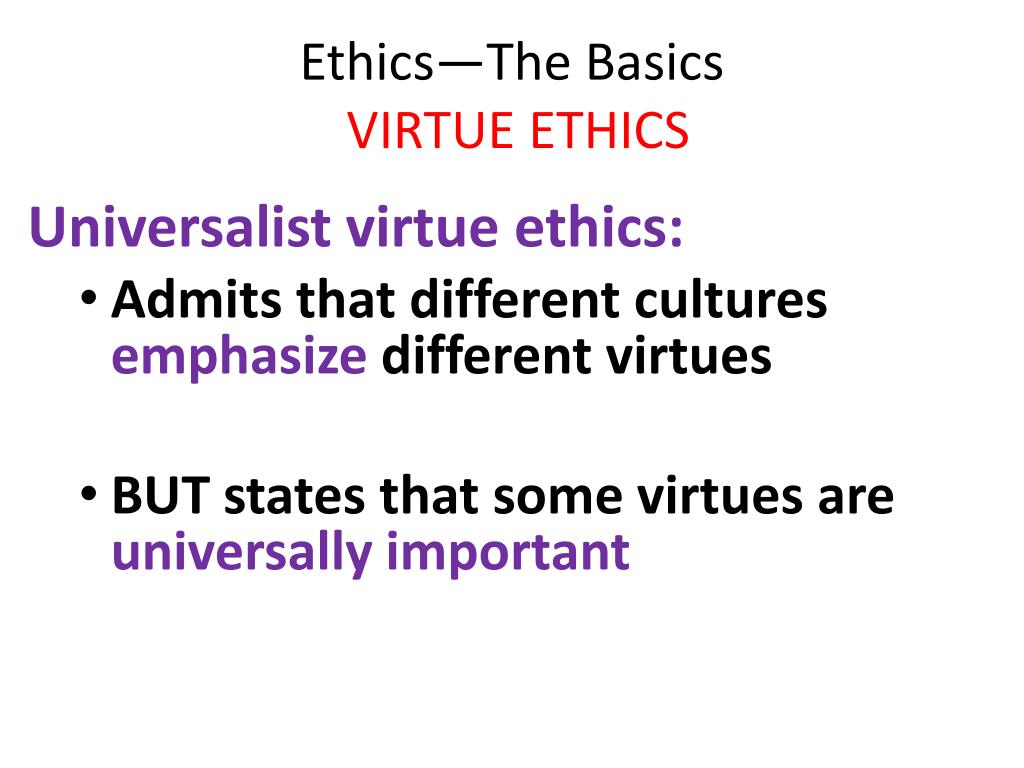 Ethics—The Basics
VIRTUE ETHICS

Universalist virtue ethics:

• Admits that different cultures emphasize different virtues

• BUT states that some virtues are universally important